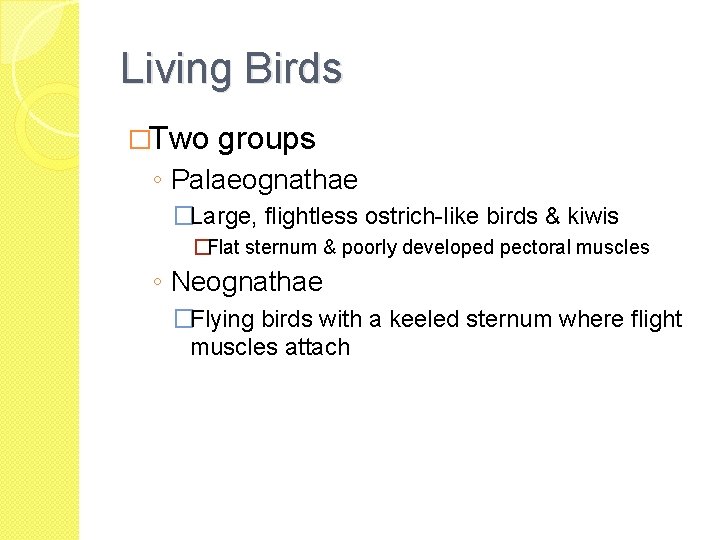 Living Birds

□Two groups

◦ Palaeognathae

□Large, flightless ostrich-like birds & kiwis

□Flat sternum & poorly developed pectoral muscles

◦ Neognathae

□Flying birds with a keeled sternum where flight muscles attach